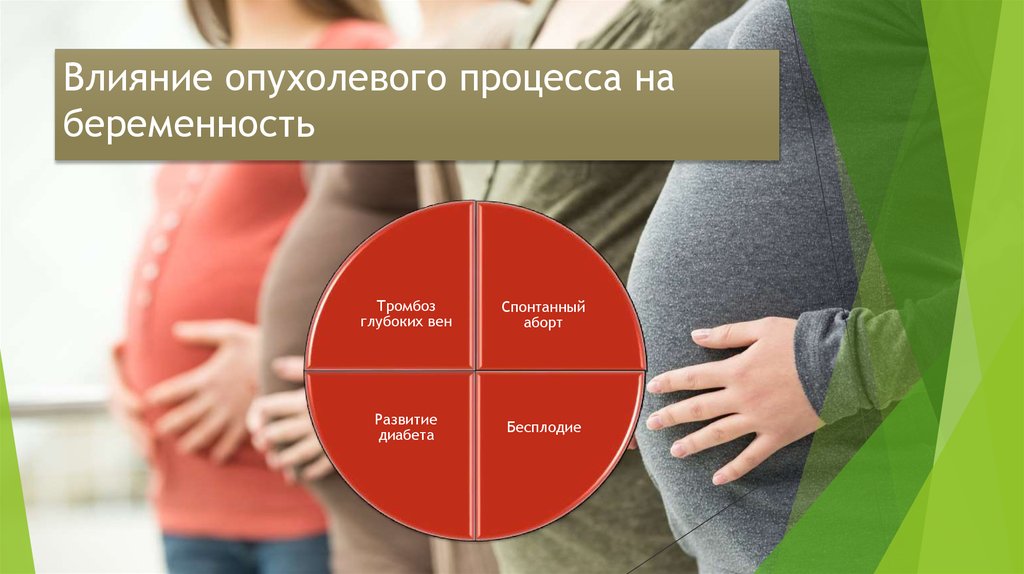 Влияние опухолевого процесса на беременность

Тромбоз глубоких вен

Спонтанный аборт

Развитие диабета

Бесплодие